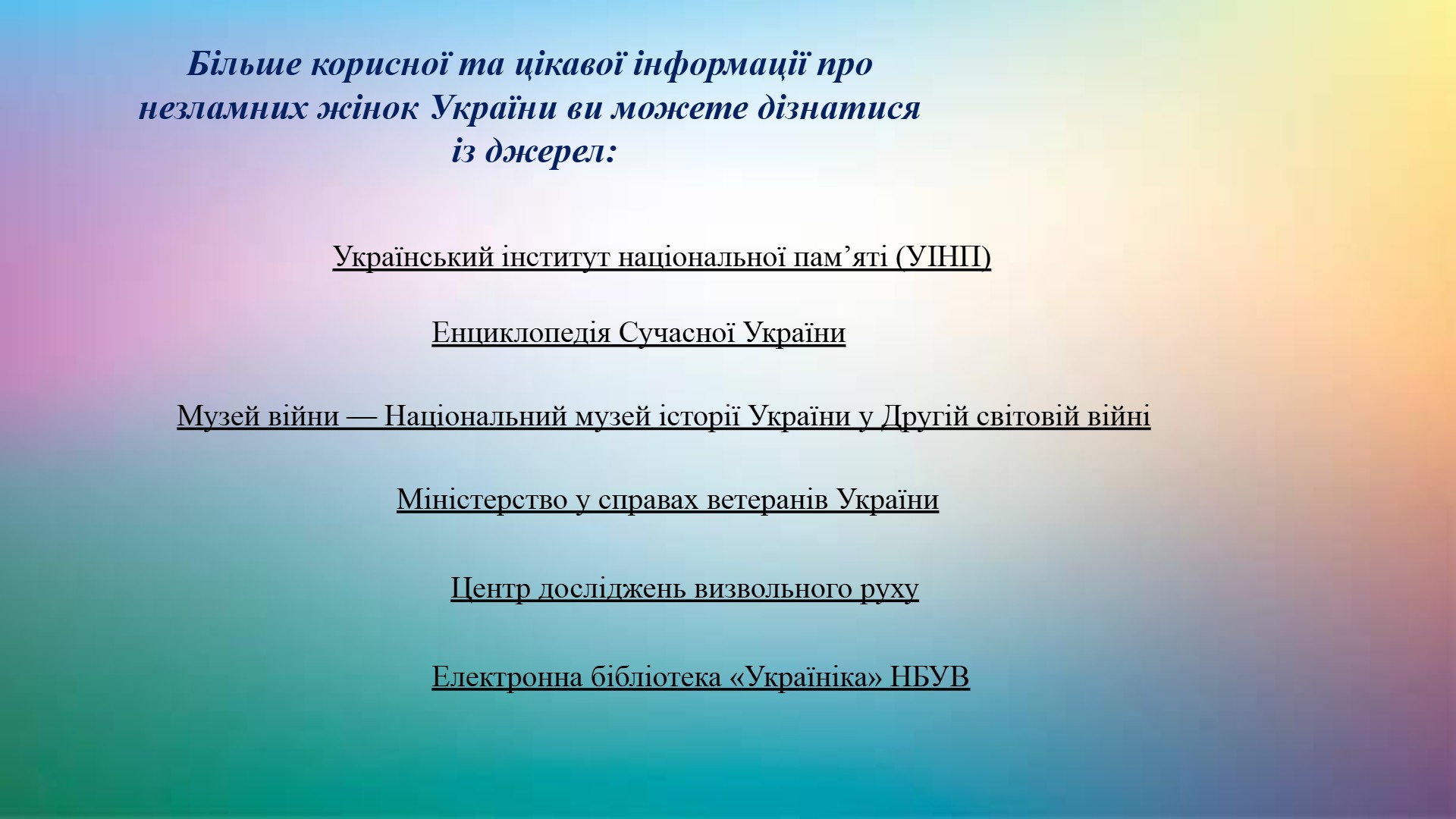 Більше корисної та цікавої інформації про незламних жінок України ви можете дізнатися із джерел:

Український інститут національної пам’яті (УІНП)

Енциклопедія Сучасної України

Музей війни — Національний музей історії України у Другій світовій війні

Міністерство у справах ветеранів України

Центр досліджень визвольного руху

Електронна бібліотека «Україніка» НБУВ